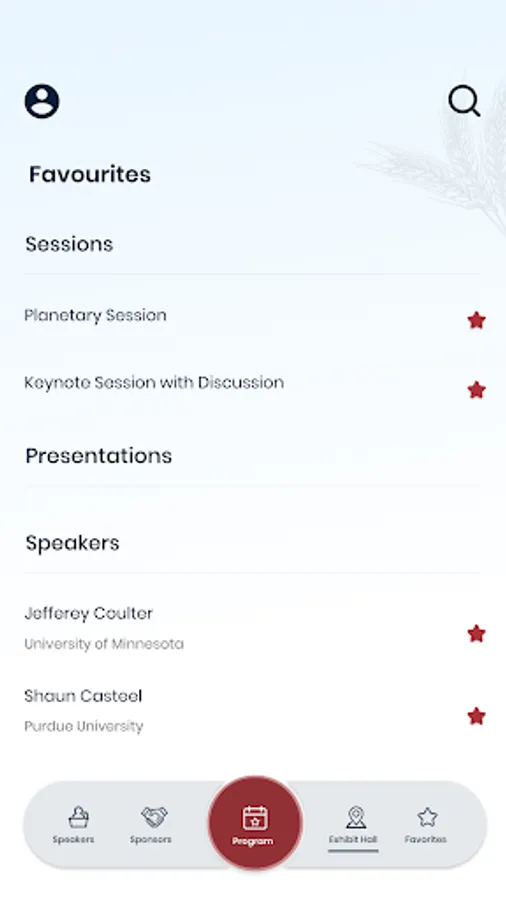 Favourites

Sessions

Planetary Session

Keynote Session with Discussion

Presentations

Speakers

Jefferey Coulter
University of Minnesota

Shaun Casteel
Purdue University

Speakers
Sponsors
Program
Exhibit Hall
Favorites